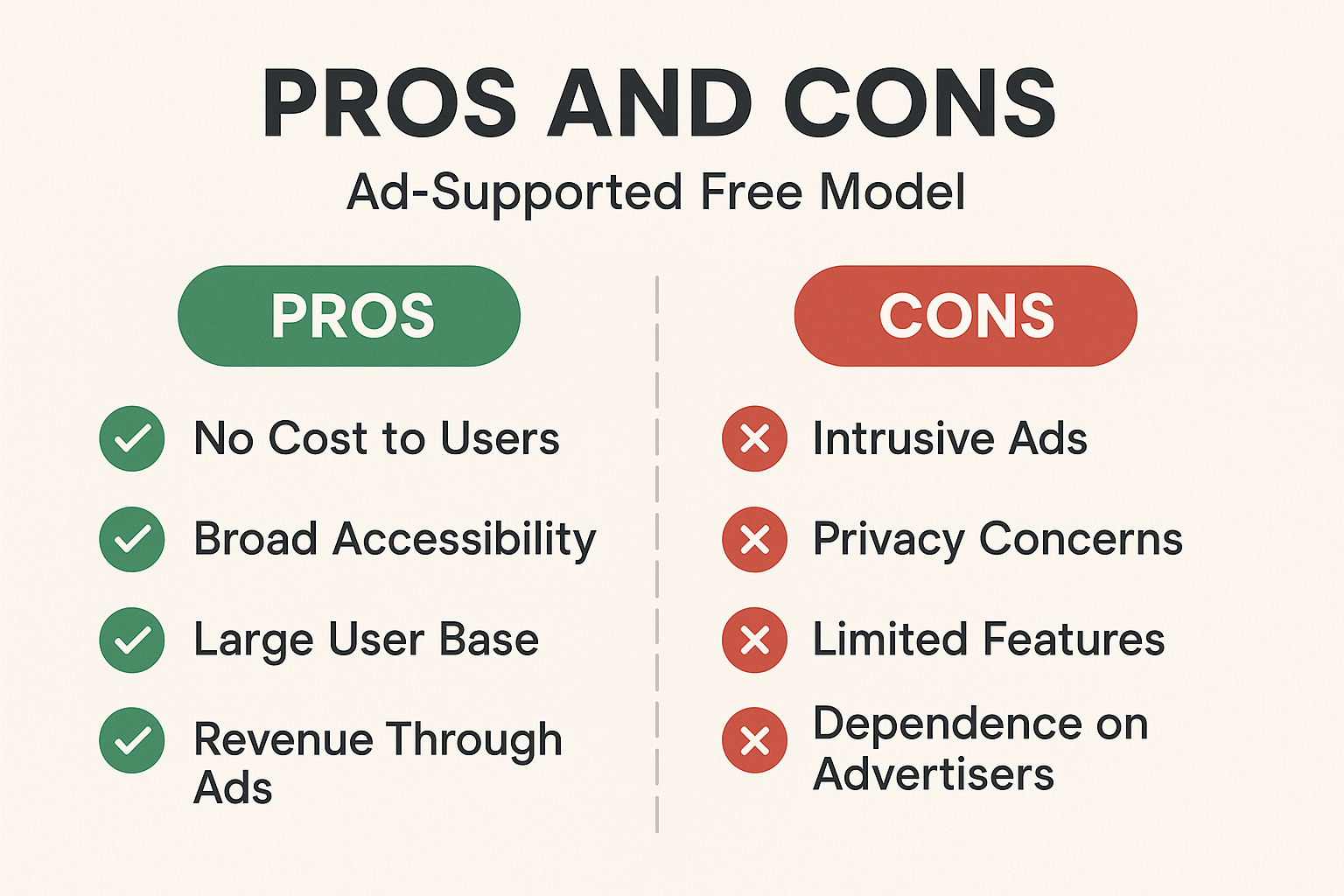 PROS AND CONS

Ad-Supported Free Model

PROS

No Cost to Users

Broad Accessibility

Large User Base

Revenue Through Ads

CONS

Intrusive Ads

Privacy Concerns

Limited Features

Dependence on Advertisers